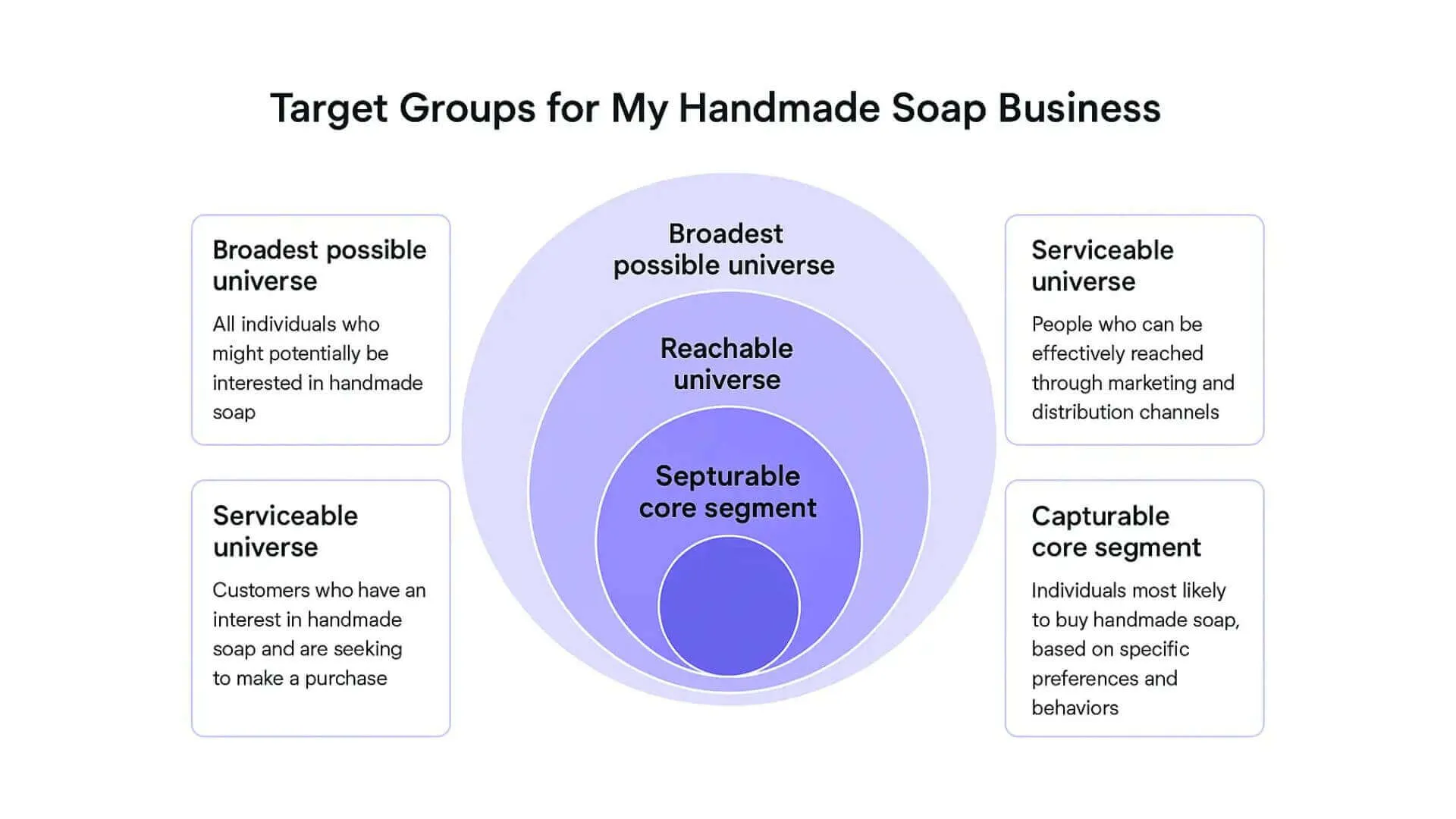 Target Groups for My Handmade Soap Business

Broadest possible universe

All individuals who might potentially be interested in handmade soap

Serviceable universe

Customers who have an interest in handmade soap and are seeking to make a purchase

Broadest possible universe

Reachable universe

Septurable core segment

Serviceable universe

People who can be effectively reached through marketing and distribution channels

Capturable core segment

Individuals most likely to buy handmade soap, based on specific preferences and behaviors